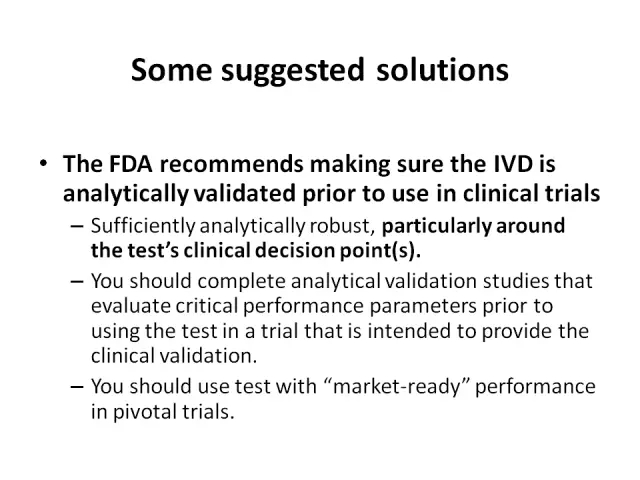 Some suggested solutions

• The FDA recommends making sure the IVD is analytically validated prior to use in clinical trials

– Sufficiently analytically robust, particularly around the test's clinical decision point(s).

– You should complete analytical validation studies that evaluate critical performance parameters prior to using the test in a trial that is intended to provide the clinical validation.

– You should use test with "market-ready" performance in pivotal trials.